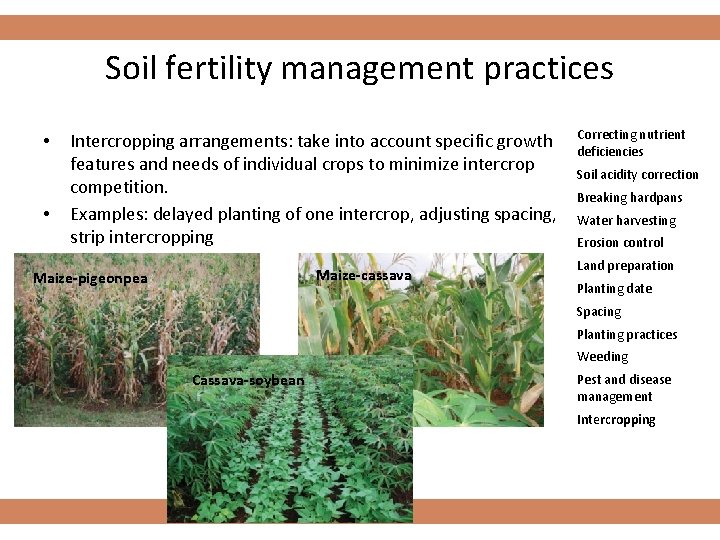 Soil fertility management practices

• Intercropping arrangements: take into account specific growth features and needs of individual crops to minimize intercrop competition.

• Examples: delayed planting of one intercrop, adjusting spacing, strip intercropping

Maize-pigeonpea

Maize-cassava

Cassava-soybean

Correcting nutrient deficiencies
Soil acidity correction
Breaking hardpans
Water harvesting
Erosion control
Land preparation
Planting date
Spacing
Planting practices
Weeding
Pest and disease management
Intercropping